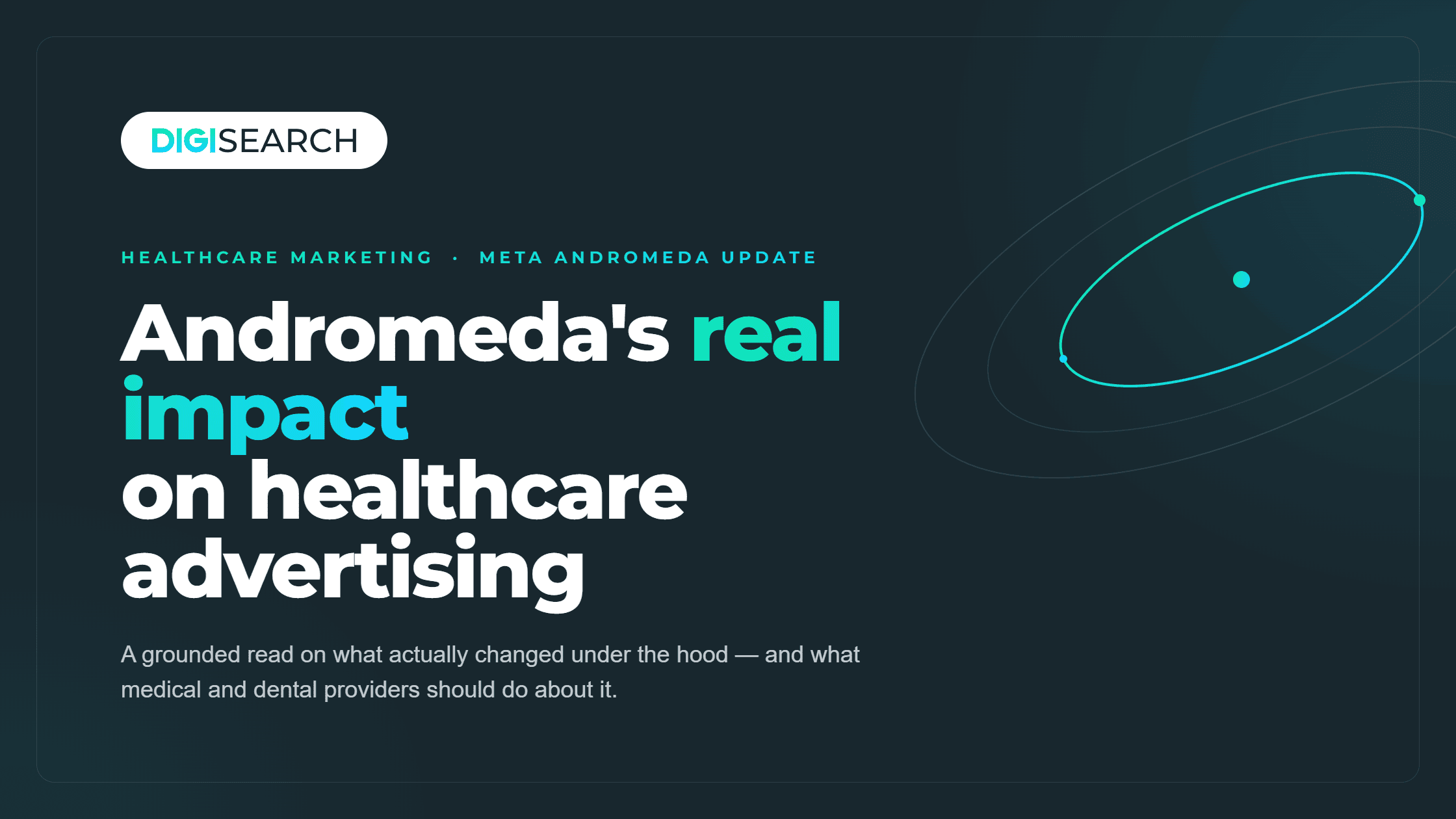 DIGISEARCH

HEALTHCARE MARKETING · META ANDROMEDA UPDATE

Andromeda's real impact on healthcare advertising

A grounded read on what actually changed under the hood — and what medical and dental providers should do about it.